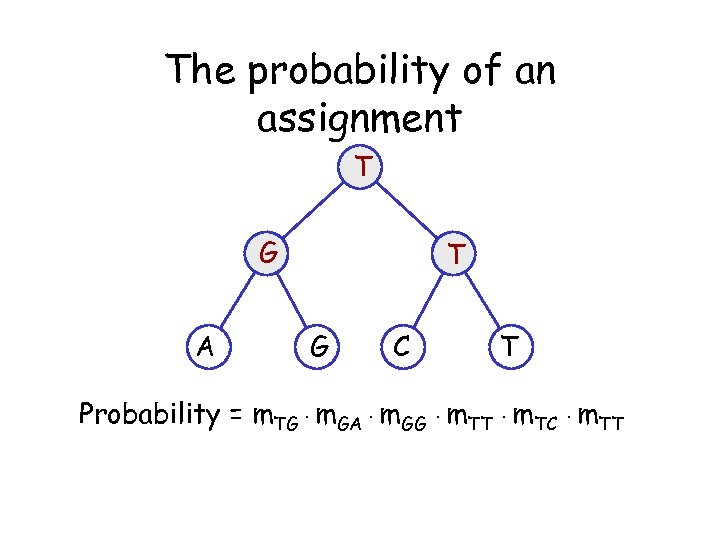 The probability of an assignment

T

G

T

A

G

C

T

Probability = $m_{TG} \cdot m_{GA} \cdot m_{GG} \cdot m_{TT} \cdot m_{TC} \cdot m_{TT}$